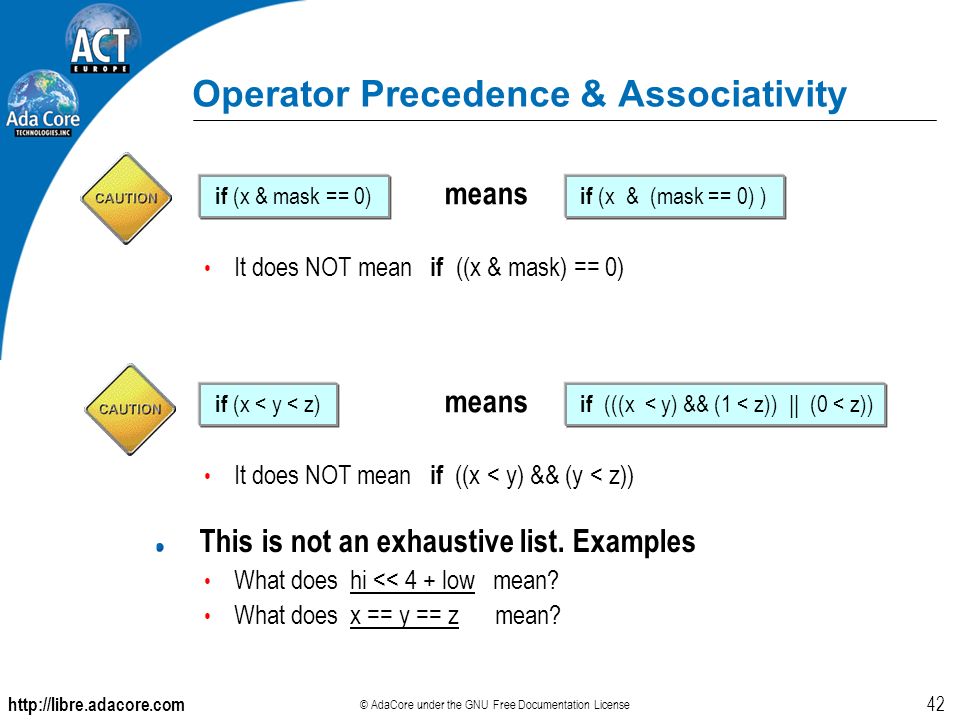 ACT EUROPE

Ada Core TECHNOLOGIES, INC

Operator Precedence & Associativity

CAUTION

if (x & mask == 0) means if (x & (mask == 0) )

• It does NOT mean if ((x & mask) == 0)

CAUTION

if (x < y < z) means if (((x < y) && (1 < z)) || (0 < z))

• It does NOT mean if ((x < y) && (y < z))

• This is not an exhaustive list. Examples
  • What does hi << 4 + low mean?
  • What does x == y == z mean?

http://libre.adacore.com © AdaCore under the GNU Free Documentation License 42